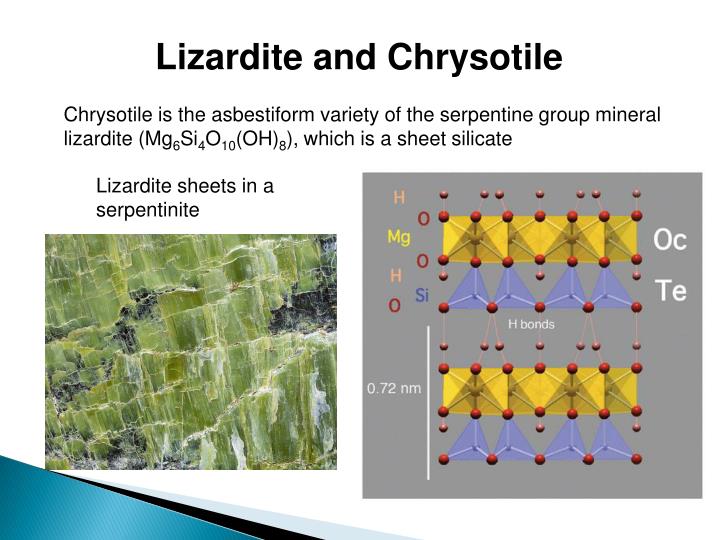 Lizardite and Chrysotile

Chrysotile is the asbestiform variety of the serpentine group mineral lizardite ($Mg_6Si_4O_{10}(OH)_8$), which is a sheet silicate

Lizardite sheets in a serpentinite

H
O
Mg
O
H
Si
O
Oc
Te
H bonds
0.72 nm